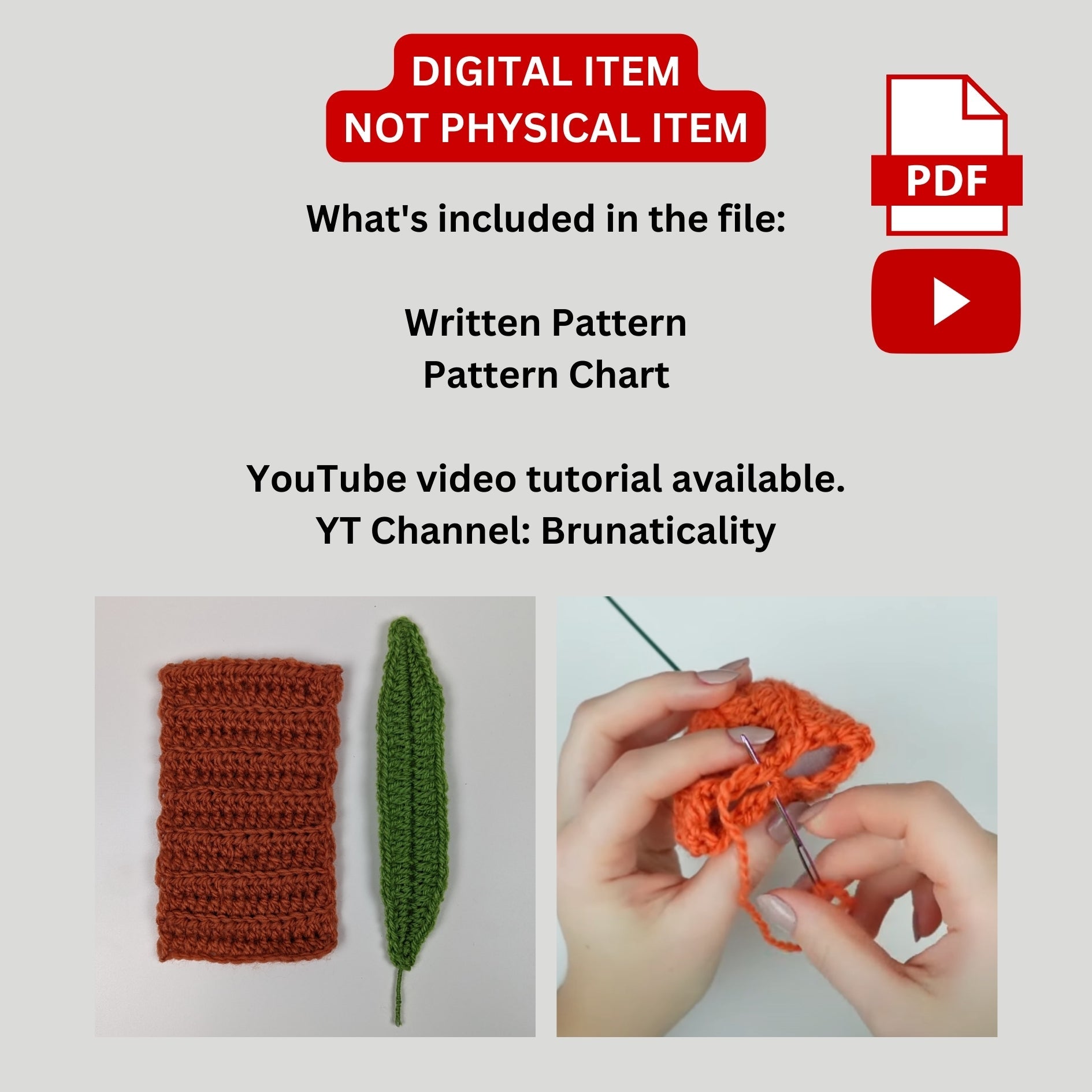 DIGITAL ITEM
NOT PHYSICAL ITEM

PDF

What's included in the file:

Written Pattern
Pattern Chart

YouTube video tutorial available.
YT Channel: Brunaticality